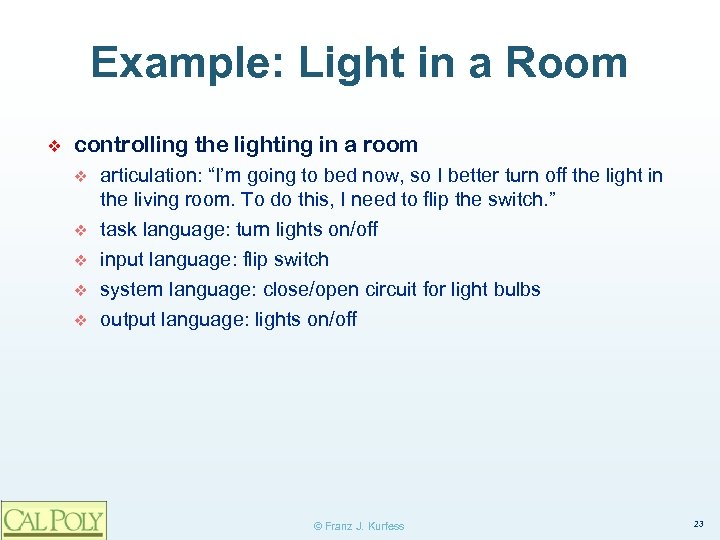 Example: Light in a Room

❖ controlling the lighting in a room
❖ articulation: “I’m going to bed now, so I better turn off the light in the living room. To do this, I need to flip the switch.”
❖ task language: turn lights on/off
❖ input language: flip switch
❖ system language: close/open circuit for light bulbs
❖ output language: lights on/off

CAL POLY

© Franz J. Kurfess

23